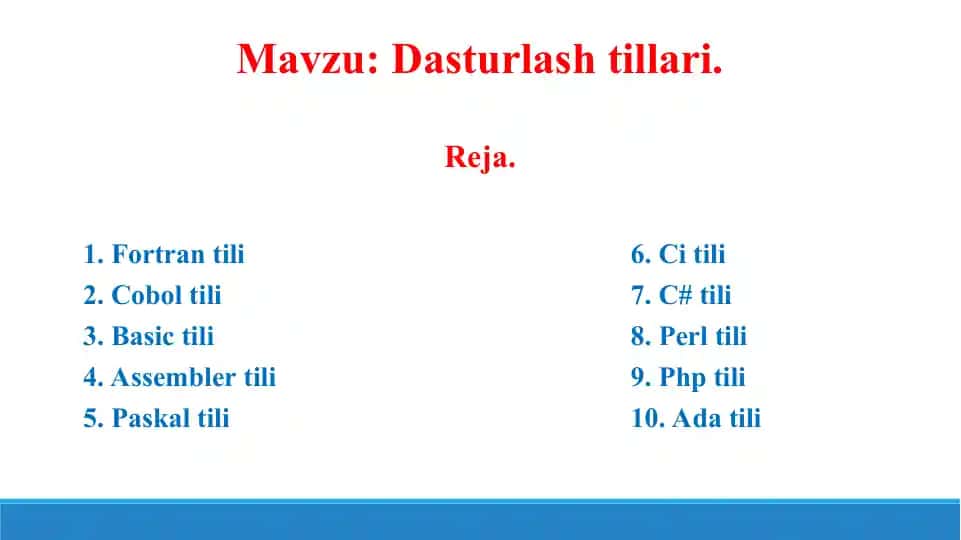 Mavzu: Dasturlash tillari.

Reja.

1. Fortran tili
2. Cobol tili
3. Basic tili
4. Assembler tili
5. Paskal tili

6. Ci tili
7. C# tili
8. Perl tili
9. Php tili
10. Ada tili